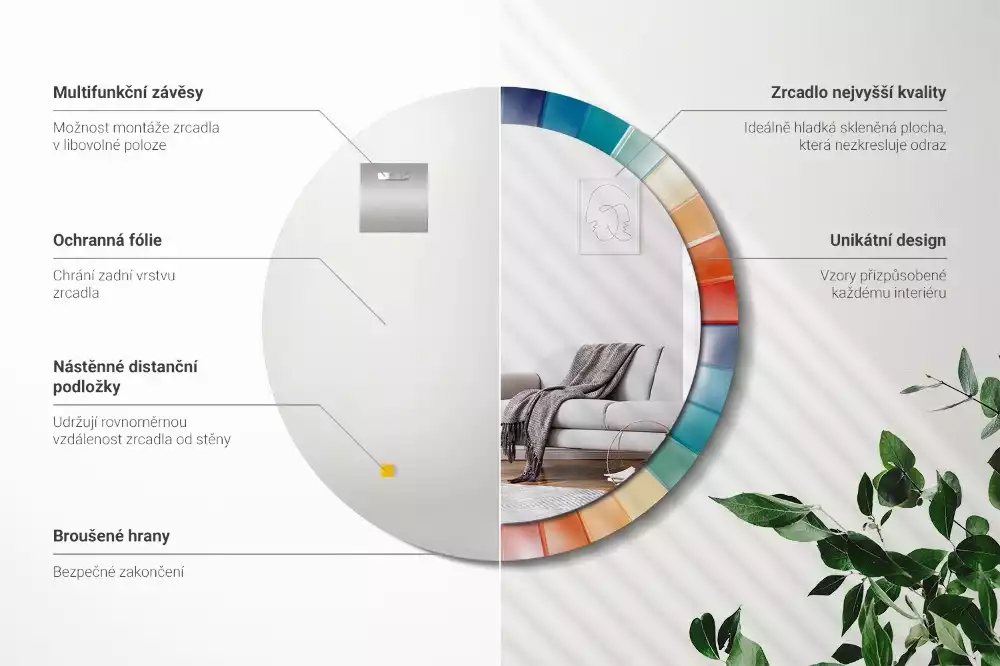 Multifunkční závěsy

Možnost montáže zrcadla v libovolné poloze

Ochranná fólie

Chrání zadní vrstvu zrcadla

Nástěnné distanční podložky

Udržují rovnoměrnou vzdálenost zrcadla od stěny

Broušené hrany

Bezpečné zakončení

Zrcadlo nejvyšší kvality

Ideálně hladká skleněná plocha, která nezkresluje odraz

Unikátní design

Vzory přizpůsobené každému interiéru